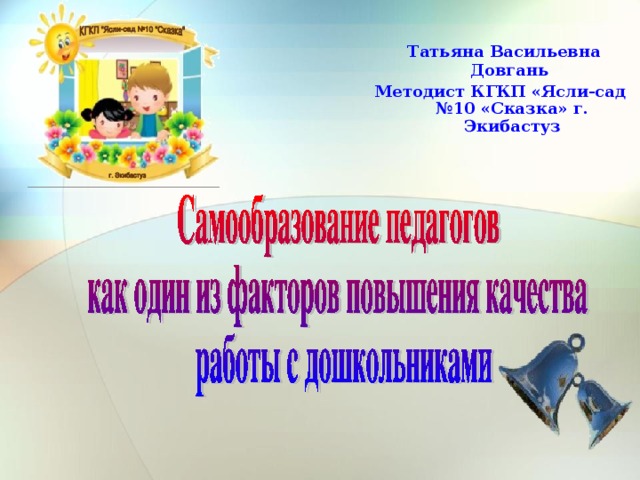 КГКП "Ясли-сад №10 "Сказка"

г. Экибастуз

Татьяна Васильевна Довгань
Методист КГКП «Ясли-сад №10 «Сказка» г. Экибастуз

Самообразование педагогов
как один из факторов повышения качества
работы с дошкольниками